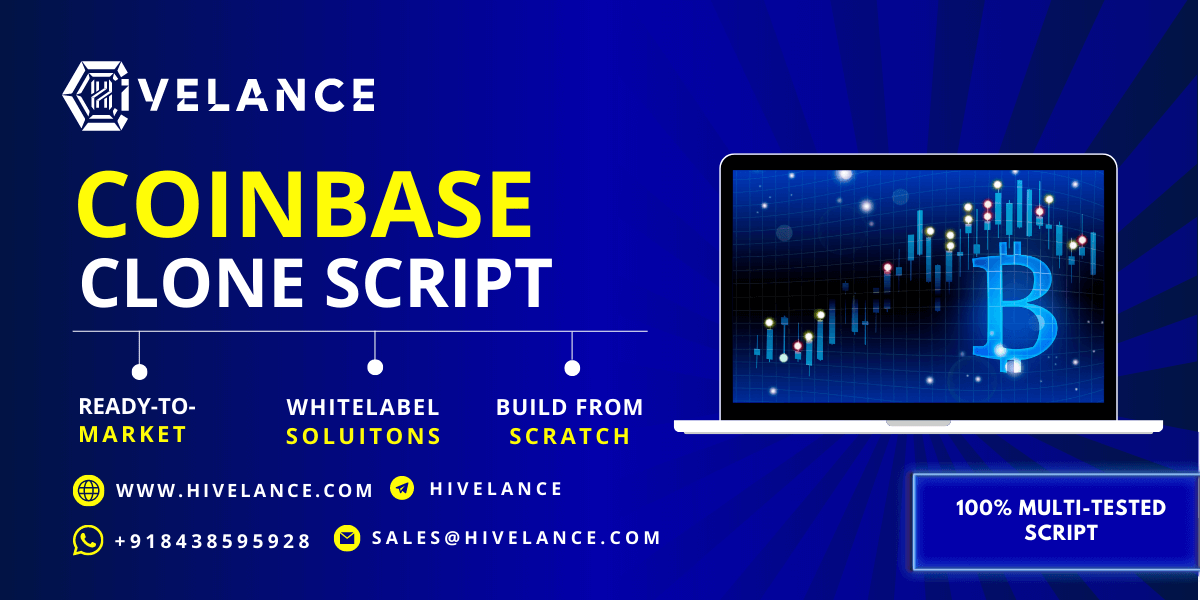 HIVELANCE

COINBASE
CLONE SCRIPT

READY-TO-MARKET

WHITELABEL SOLUITONS

BUILD FROM SCRATCH

WWW.HIVELANCE.COM

HIVELANCE

+918438595928

SALES@HIVELANCE.COM

100% MULTI-TESTED SCRIPT